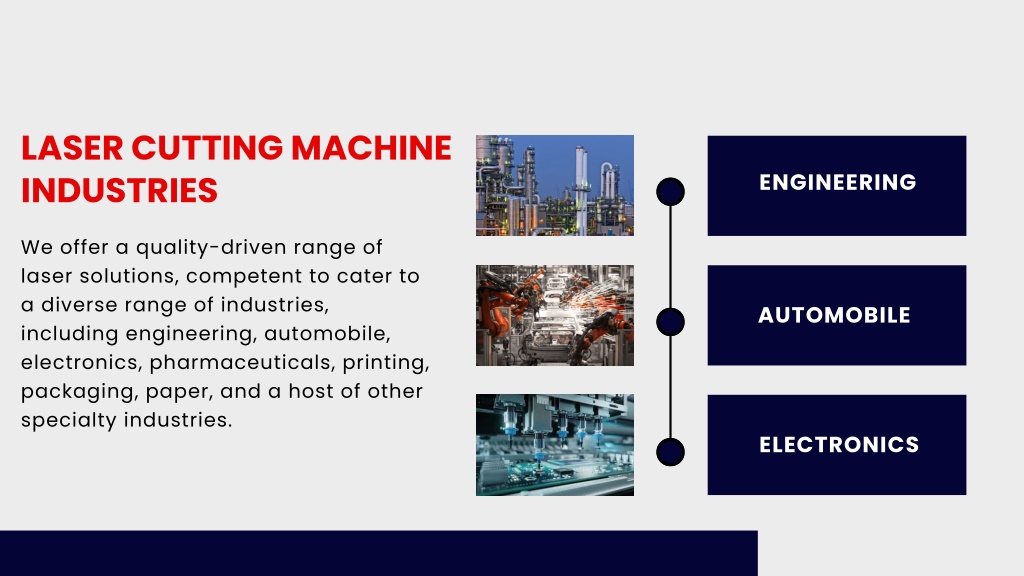 LASER CUTTING MACHINE INDUSTRIES

We offer a quality-driven range of laser solutions, competent to cater to a diverse range of industries, including engineering, automobile, electronics, pharmaceuticals, printing, packaging, paper, and a host of other specialty industries.

ENGINEERING

AUTOMOBILE

ELECTRONICS